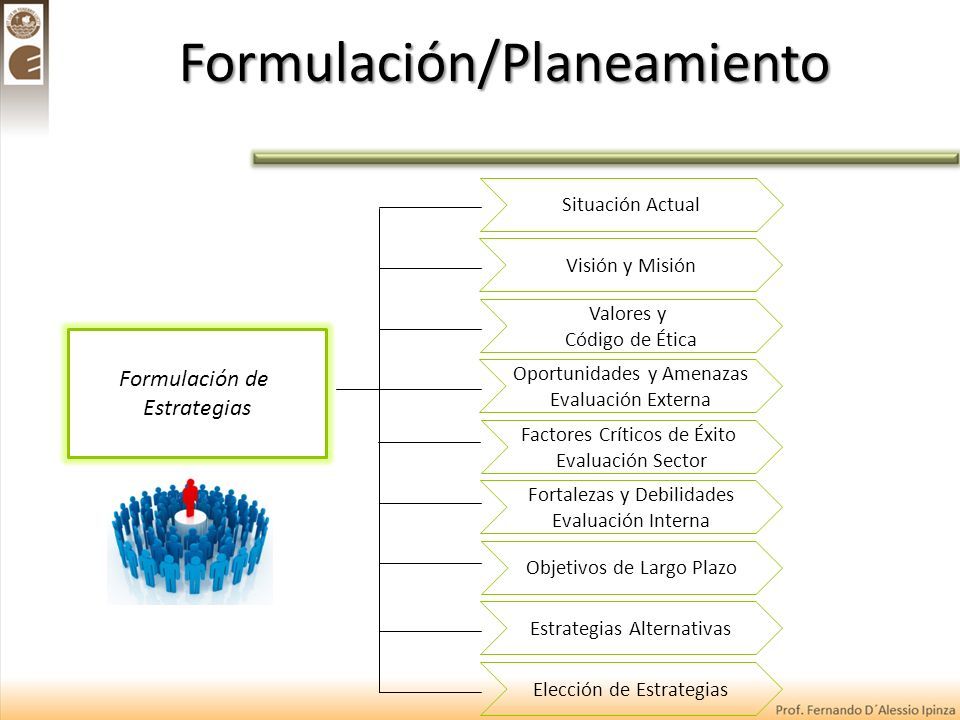 Formulación/Planeamiento

Formulación de Estrategias

Situación Actual

Visión y Misión

Valores y Código de Ética

Oportunidades y Amenazas Evaluación Externa

Factores Críticos de Éxito Evaluación Sector

Fortalezas y Debilidades Evaluación Interna

Objetivos de Largo Plazo

Estrategias Alternativas

Elección de Estrategias

Prof. Fernando D´Alessio Ipinza